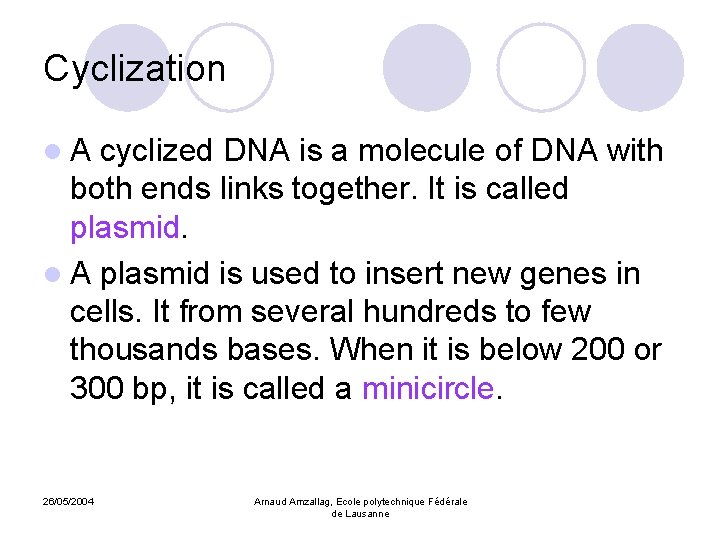 Cyclization

A cyclized DNA is a molecule of DNA with both ends links together. It is called plasmid.

A plasmid is used to insert new genes in cells. It from several hundreds to few thousands bases. When it is below 200 or 300 bp, it is called a minicircle.

26/05/2004

Arnaud Amzallag, Ecole polytechnique Fédérale de Lausanne